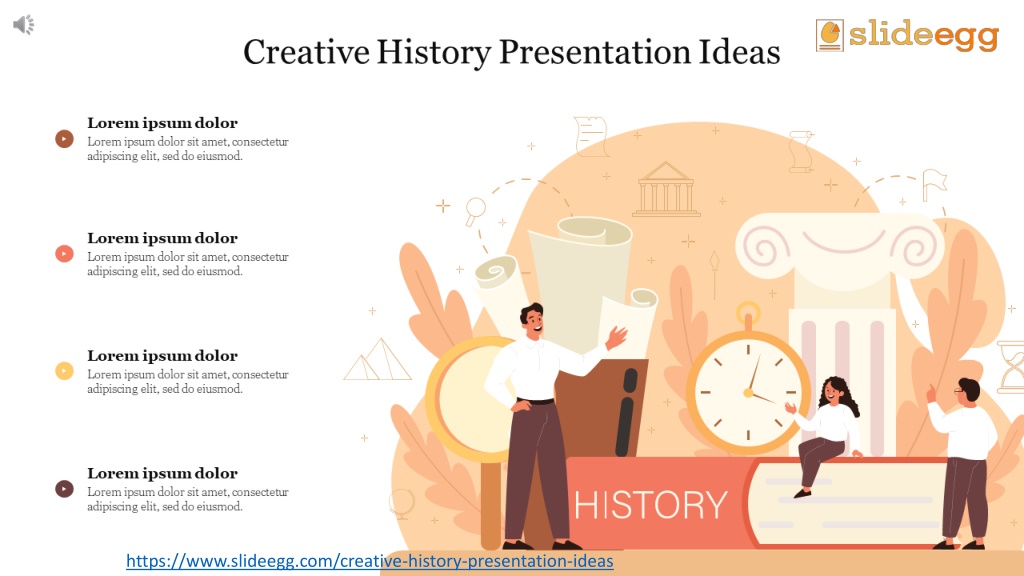 Creative History Presentation Ideas

slideegg

Lorem ipsum dolor
Lorem ipsum dolor sit amet, consectetur adipiscing elit, sed do eiusmod.

Lorem ipsum dolor
Lorem ipsum dolor sit amet, consectetur adipiscing elit, sed do eiusmod.

Lorem ipsum dolor
Lorem ipsum dolor sit amet, consectetur adipiscing elit, sed do eiusmod.

Lorem ipsum dolor
Lorem ipsum dolor sit amet, consectetur adipiscing elit, sed do eiusmod.

HISTORY

https://www.slideegg.com/creative-history-presentation-ideas